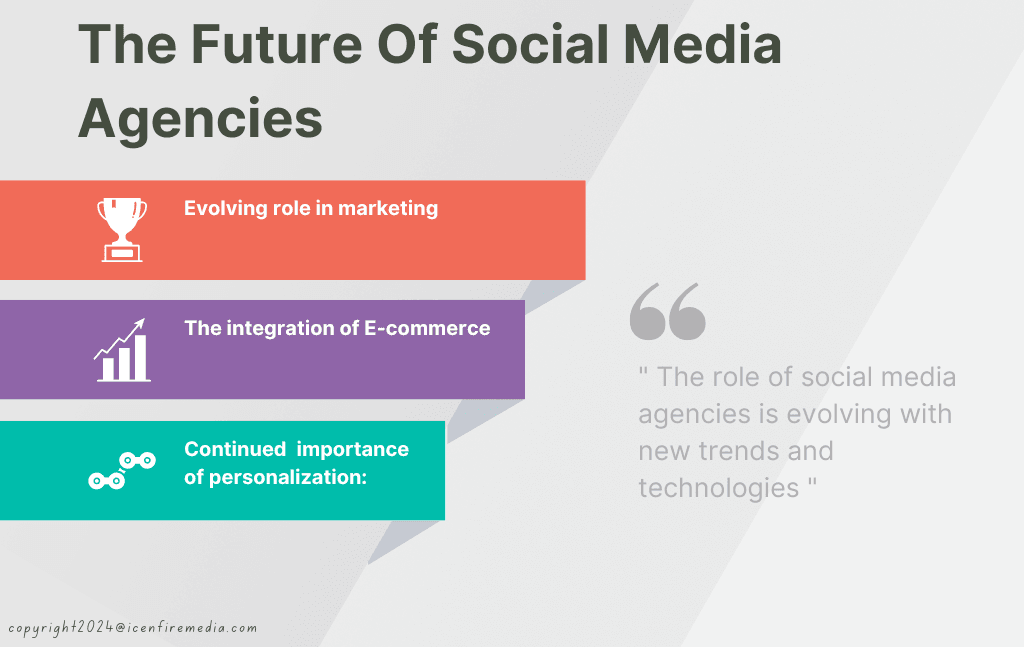 The Future Of Social Media Agencies

Evolving role in marketing

The integration of E-commerce

Continued importance of personalization:

" The role of social media agencies is evolving with new trends and technologies "

copyright2024@icenfiremedia.com